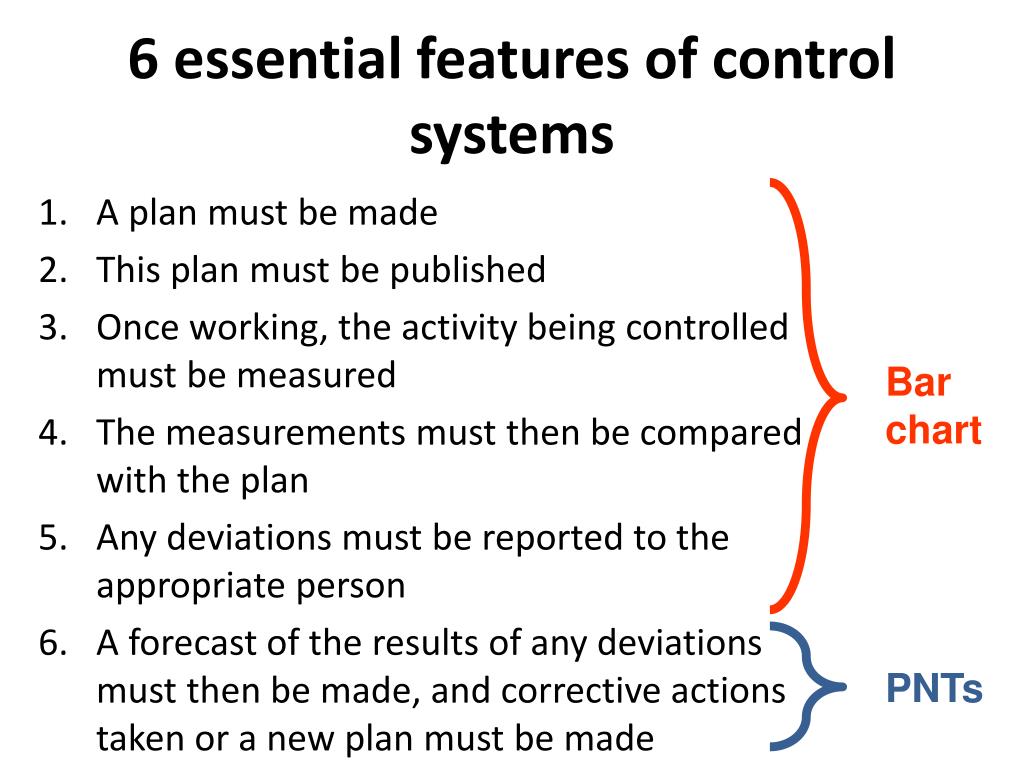 6 essential features of control systems

1. A plan must be made
2. This plan must be published
3. Once working, the activity being controlled must be measured
4. The measurements must then be compared with the plan
5. Any deviations must be reported to the appropriate person
6. A forecast of the results of any deviations must then be made, and corrective actions taken or a new plan must be made

Bar chart

PNTs